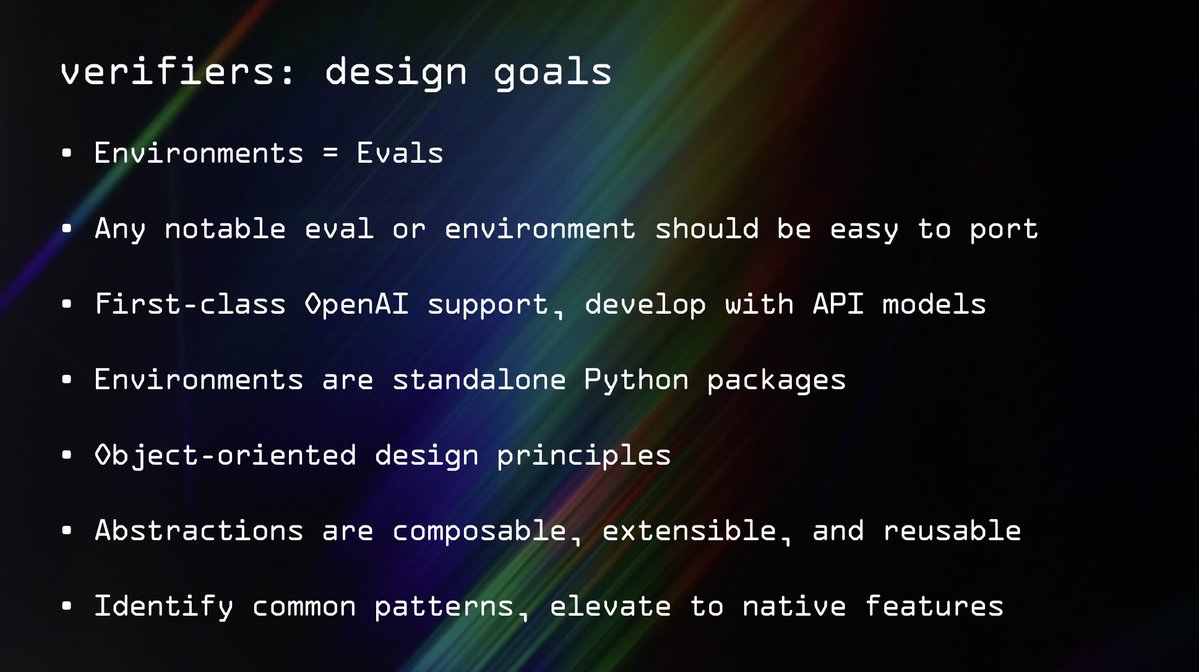 verifiers: design goals

• Environments = Evals

• Any notable eval or environment should be easy to port

• First-class OpenAI support, develop with API models

• Environments are standalone Python packages

• Object-oriented design principles

• Abstractions are composable, extensible, and reusable

• Identify common patterns, elevate to native features